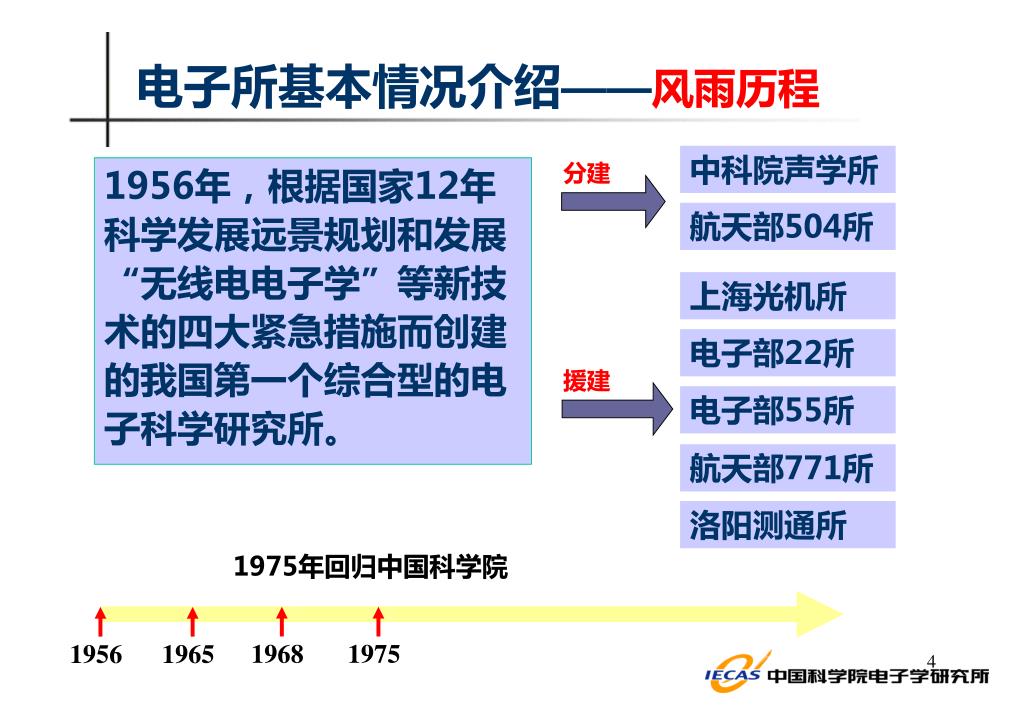 电子所基本情况介绍——风雨历程

1956年，根据国家12年科学发展远景规划和发展“无线电电子学”等新技术的四大紧急措施而创建的我国第一个综合型的电子科学研究所。

分建

中科院声学所

航天部504所

援建

上海光机所

电子部22所

电子部55所

航天部771所

洛阳测通所

1975年回归中国科学院

1956 1965 1968 1975

4

IECAS 中国科学院电子学研究所